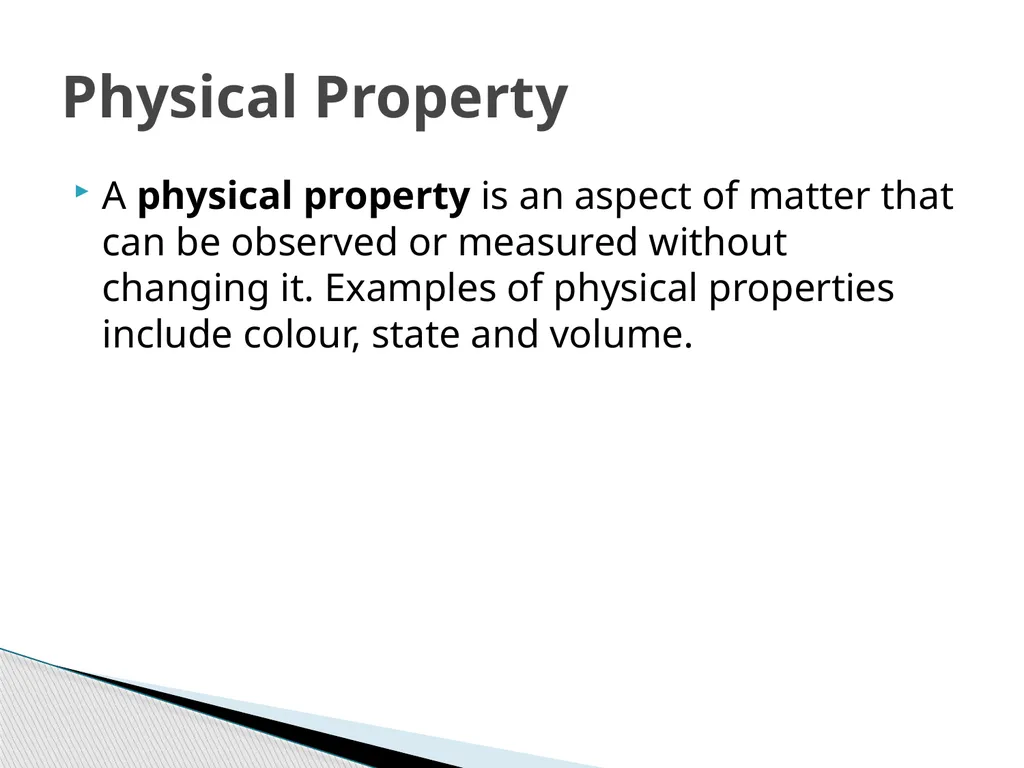 Physical Property

A physical property is an aspect of matter that can be observed or measured without changing it. Examples of physical properties include colour, state and volume.